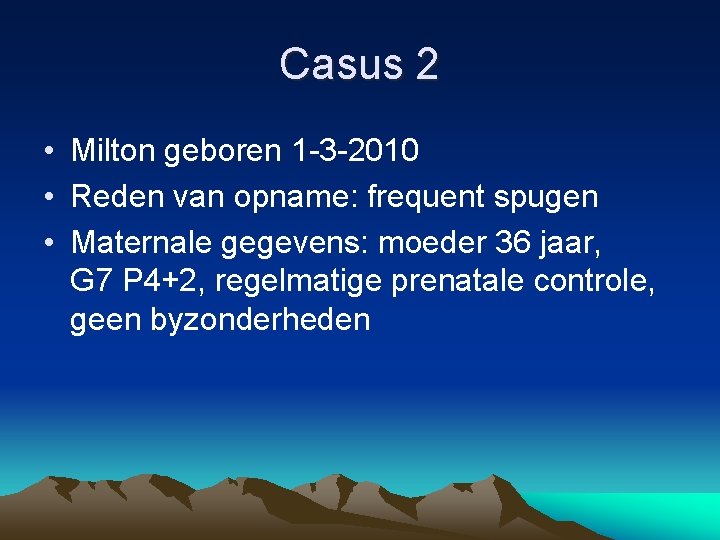 Casus 2

• Milton geboren 1-3-2010
• Reden van opname: frequent spugen
• Maternale gegevens: moeder 36 jaar, G7 P4+2, regelmatige prenatale controle, geen byzonderheden